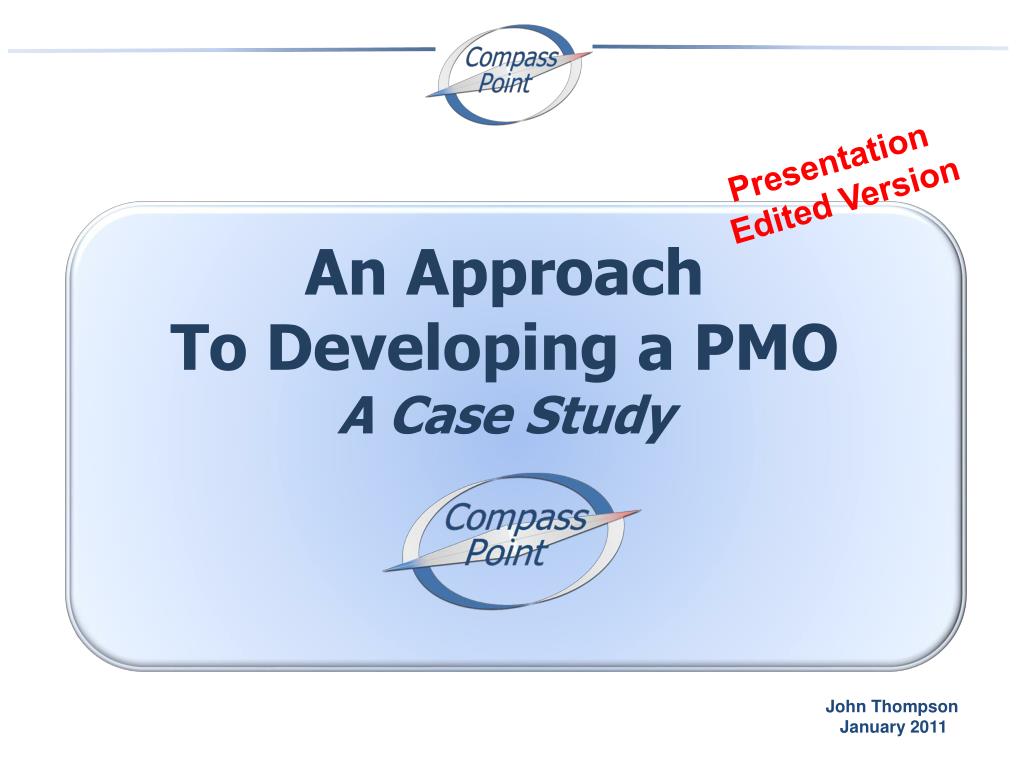 Compass Point

Presentation
Edited Version

An Approach
To Developing a PMO
A Case Study

Compass Point

John Thompson
January 2011